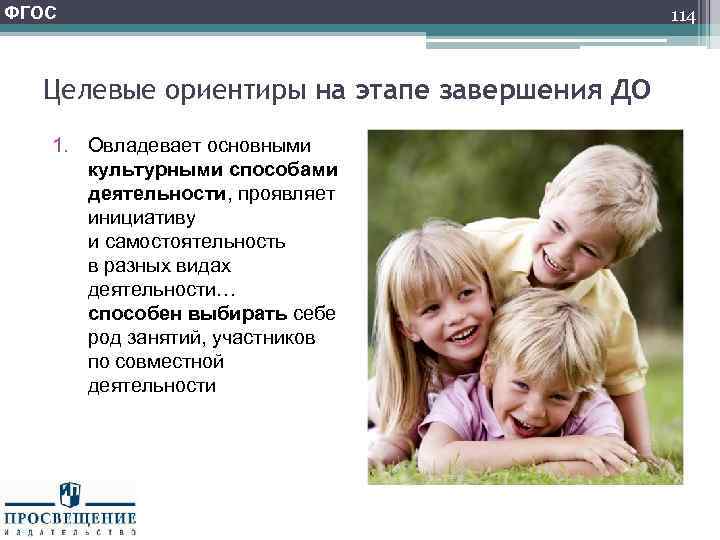 ФГОС

114

Целевые ориентиры на этапе завершения ДО

1. Овладевает основными культурными способами деятельности, проявляет инициативу и самостоятельность в разных видах деятельности… способен выбирать себе род занятий, участников по совместной деятельности

ПРОСВЕЩЕНИЕ
ИЗДАТЕЛЬСТВО